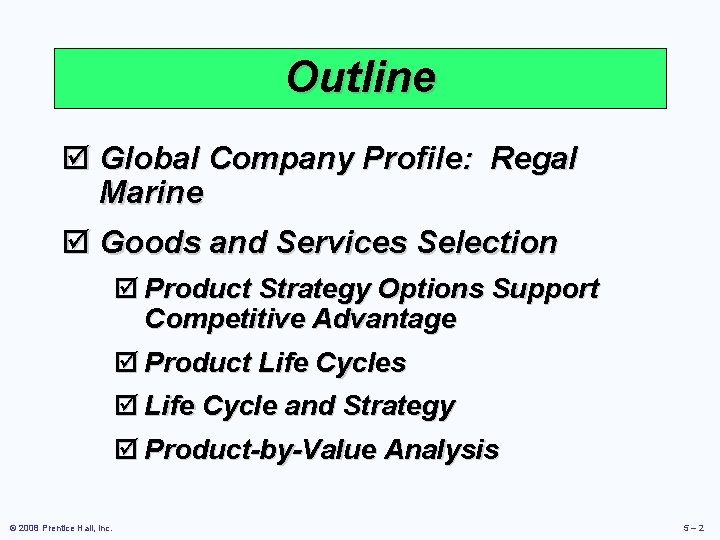 Outline

☑ Global Company Profile: Regal Marine

☑ Goods and Services Selection

☑ Product Strategy Options Support Competitive Advantage

☑ Product Life Cycles

☑ Life Cycle and Strategy

☑ Product-by-Value Analysis

© 2008 Prentice Hall, Inc.

5 – 2